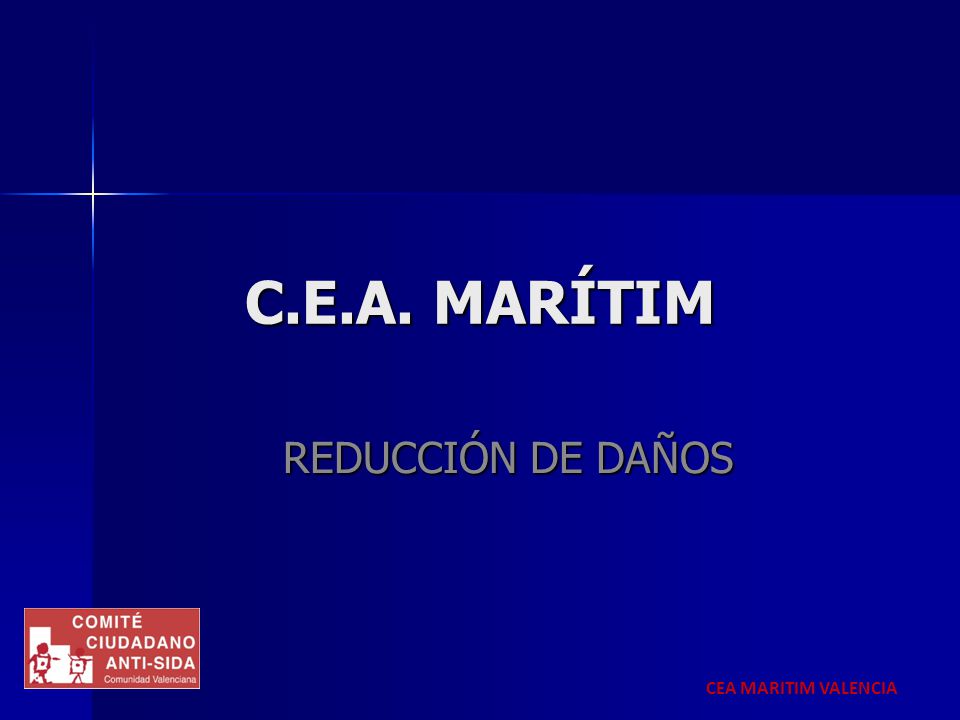 C.E.A. MARÍTIM

REDUCCIÓN DE DAÑOS

COMITÉ CIUDADANO ANTI-SIDA
Comunidad Valenciana

CEA MARITIM VALENCIA